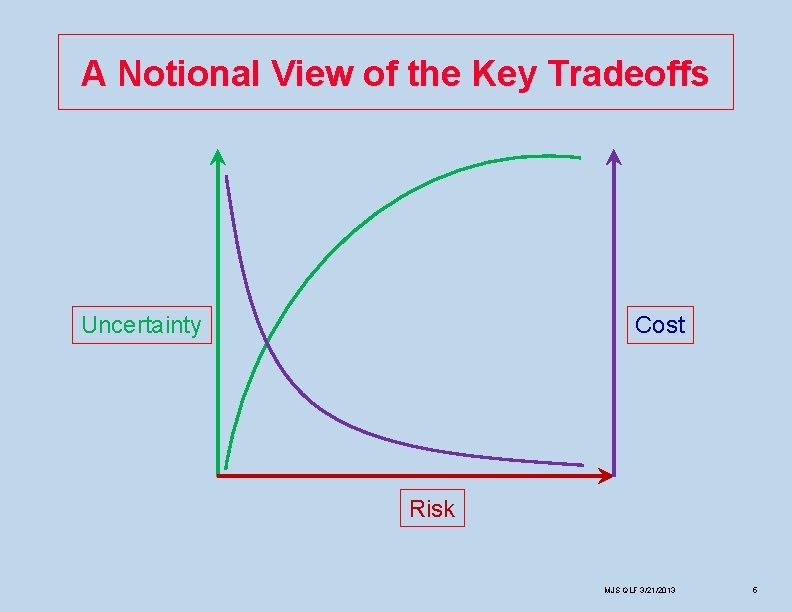 A Notional View of the Key Tradeoffs

Uncertainty

Cost

Risk

MJS QLF 3/21/2013

6